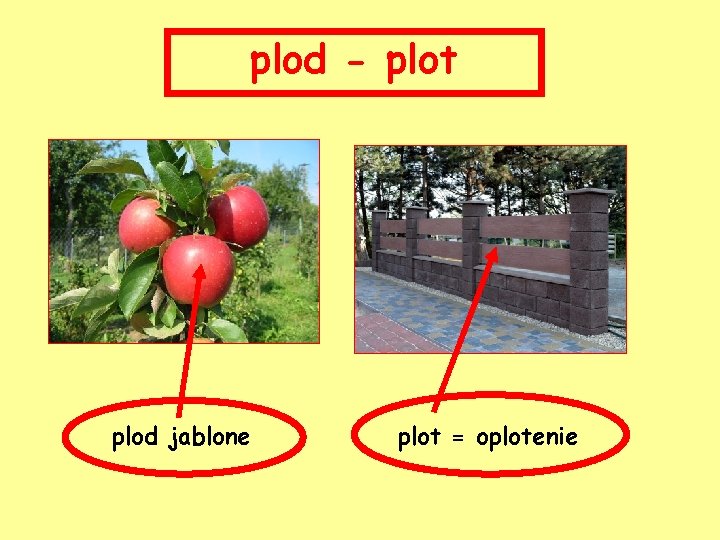 plod - plot

plod jablone

plot = oplotenie